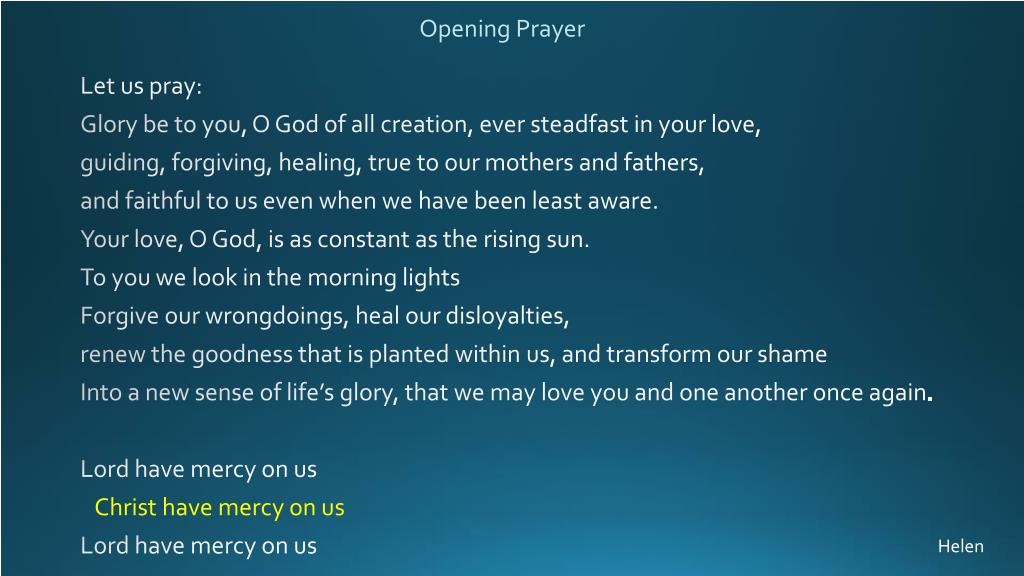 Opening Prayer

Let us pray:
Glory be to you, O God of all creation, ever steadfast in your love,
guiding, forgiving, healing, true to our mothers and fathers,
and faithful to us even when we have been least aware.
Your love, O God, is as constant as the rising sun.
To you we look in the morning lights
Forgive our wrongdoings, heal our disloyalties,
renew the goodness that is planted within us, and transform our shame
Into a new sense of life's glory, that we may love you and one another once again.

Lord have mercy on us
Christ have mercy on us
Lord have mercy on us

Helen